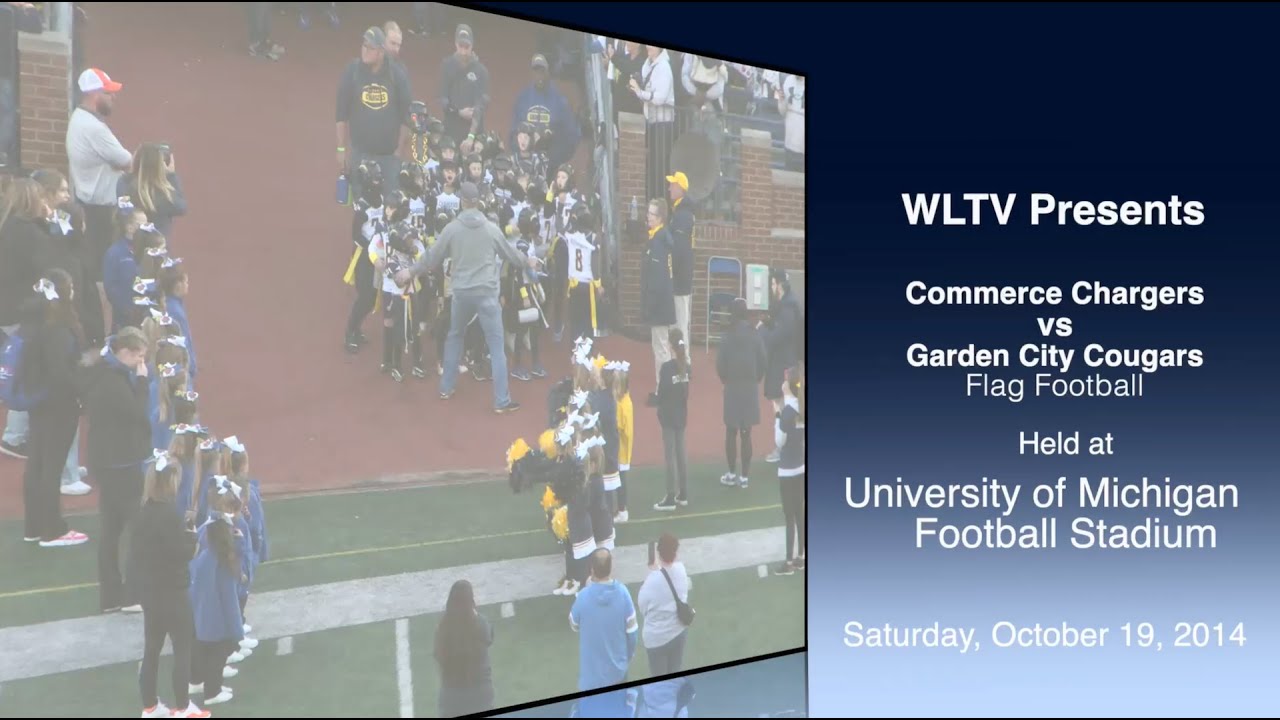 WLTV Presents

Commerce Chargers
vs
Garden City Cougars
Flag Football

Held at

University of Michigan
Football Stadium

Saturday, October 19, 2014